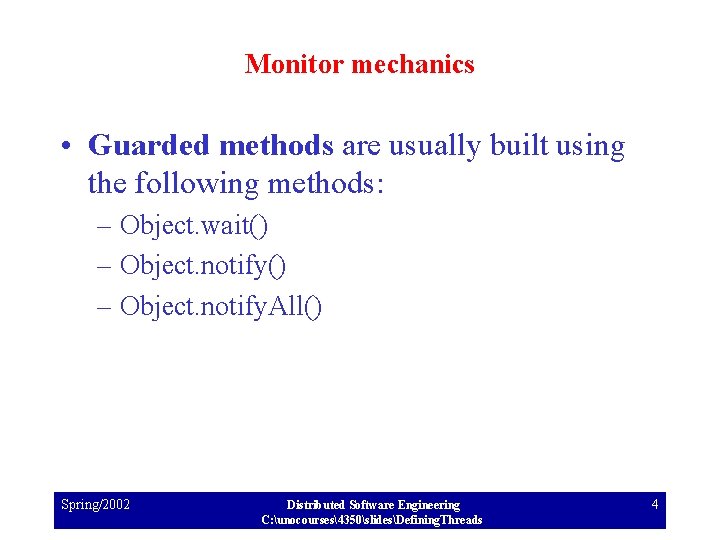 Monitor mechanics

• Guarded methods are usually built using the following methods:
– Object.wait()
– Object.notify()
– Object.notifyAll()

Spring/2002

Distributed Software Engineering
C:\unocourses\4350\slides\DefiningThreads

4